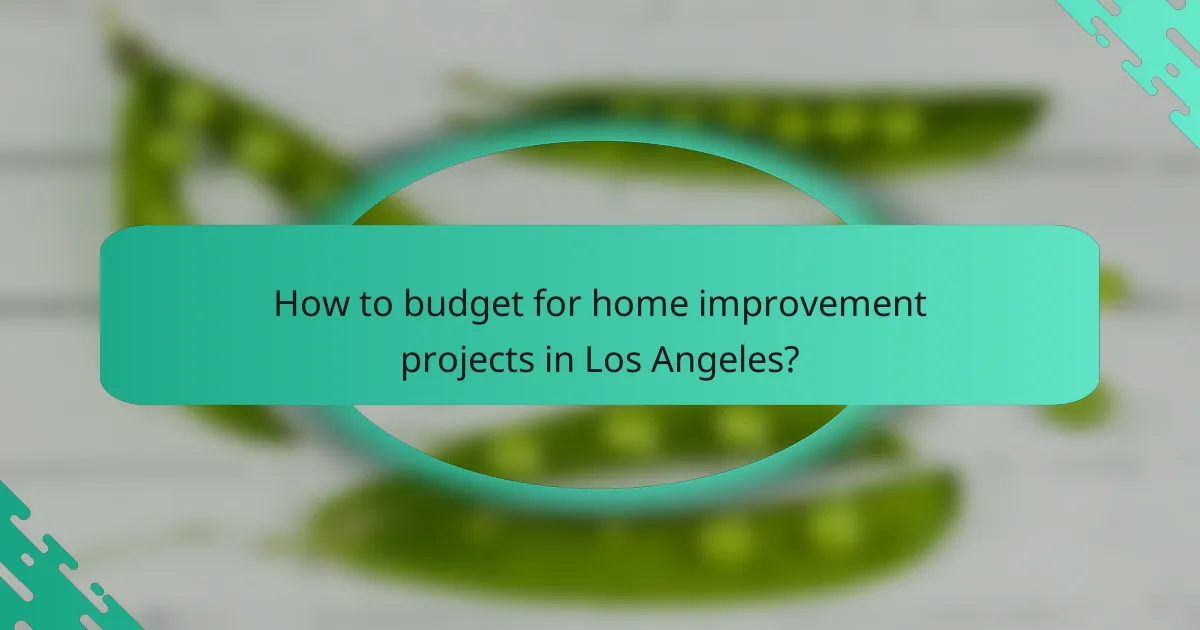 How to budget for home improvement projects in Los Angeles?